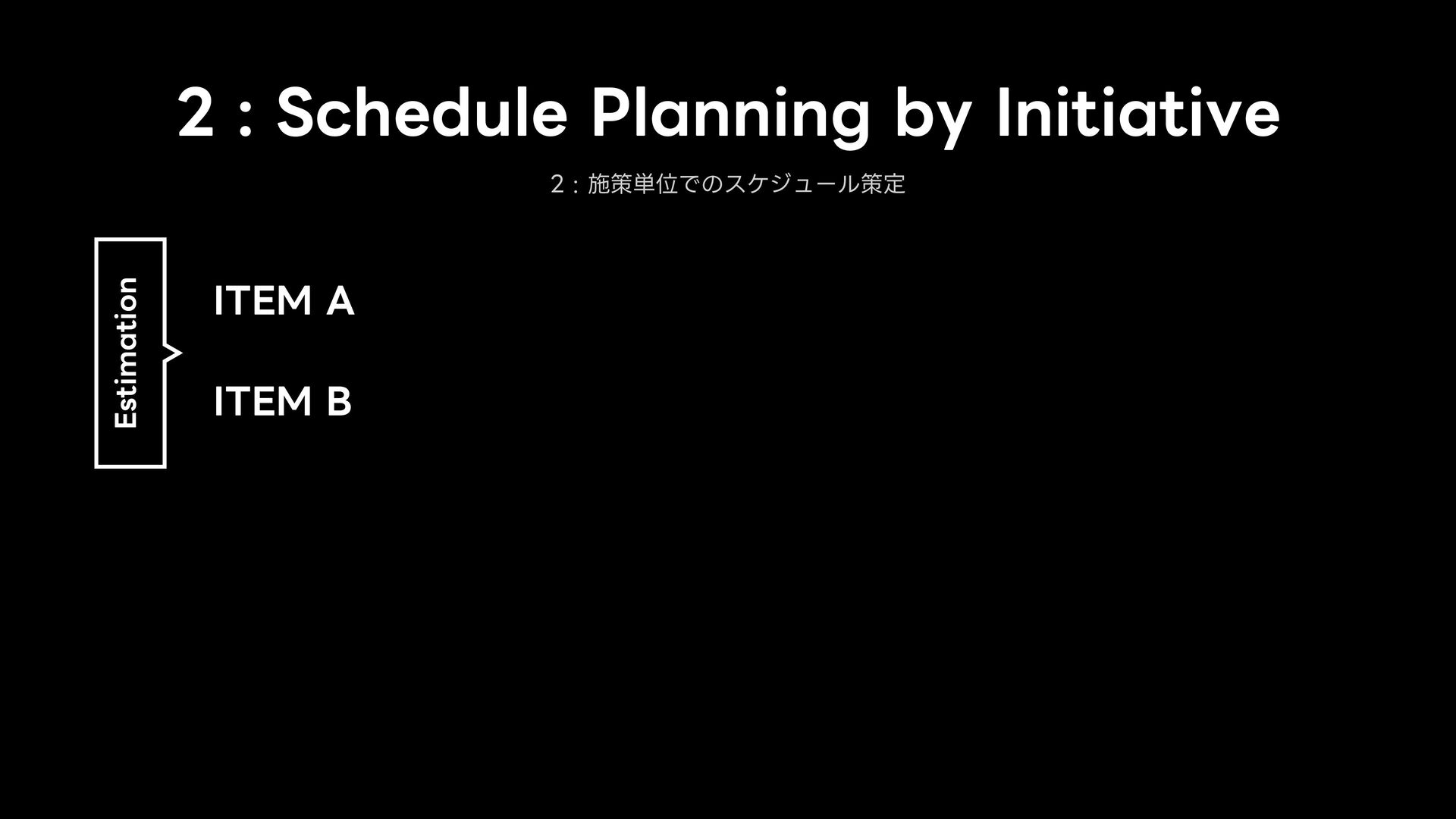 2 : Schedule Planning by Initiative

2 : 施策単位でのスケジュール策定

Estimation

ITEM A

ITEM B